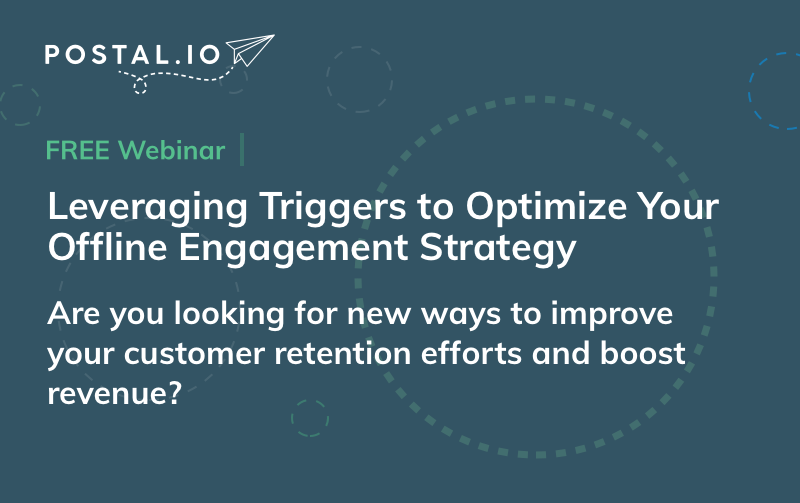 POSTAL.IO

FREE Webinar

Leveraging Triggers to Optimize Your Offline Engagement Strategy

Are you looking for new ways to improve your customer retention efforts and boost revenue?